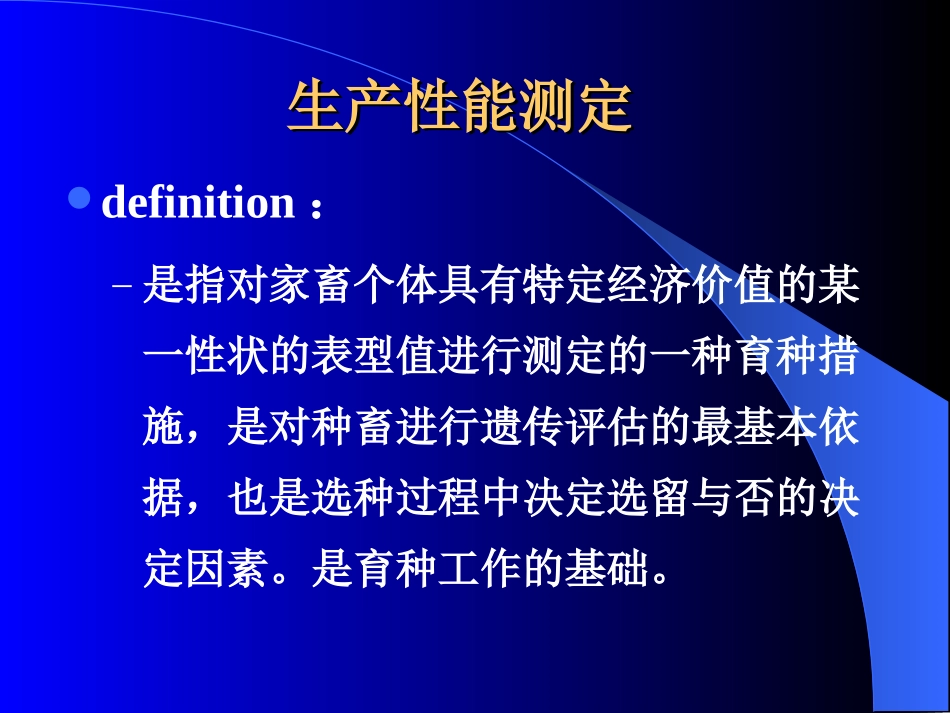 生产性能测定

definition：

– 是指对家畜个体具有特定经济价值的某一性状的表型值进行测定的一种育种措施，是对种畜进行遗传评估的最基本依据，也是选种过程中决定选留与否的决定因素。是育种工作的基础。